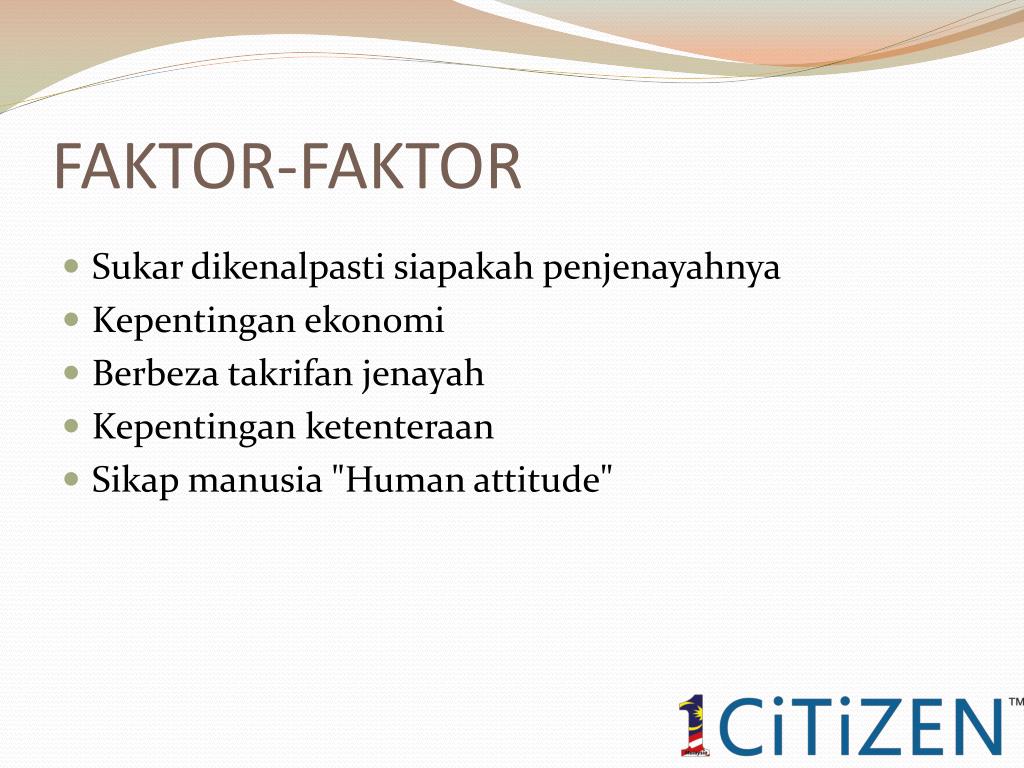 FAKTOR-FAKTOR

- Sukar dikenalpasti siapakah penjenayahnya
- Kepentingan ekonomi
- Berbeza takrifan jenayah
- Kepentingan ketenteraan
- Sikap manusia "Human attitude"

1CiTiZEN™